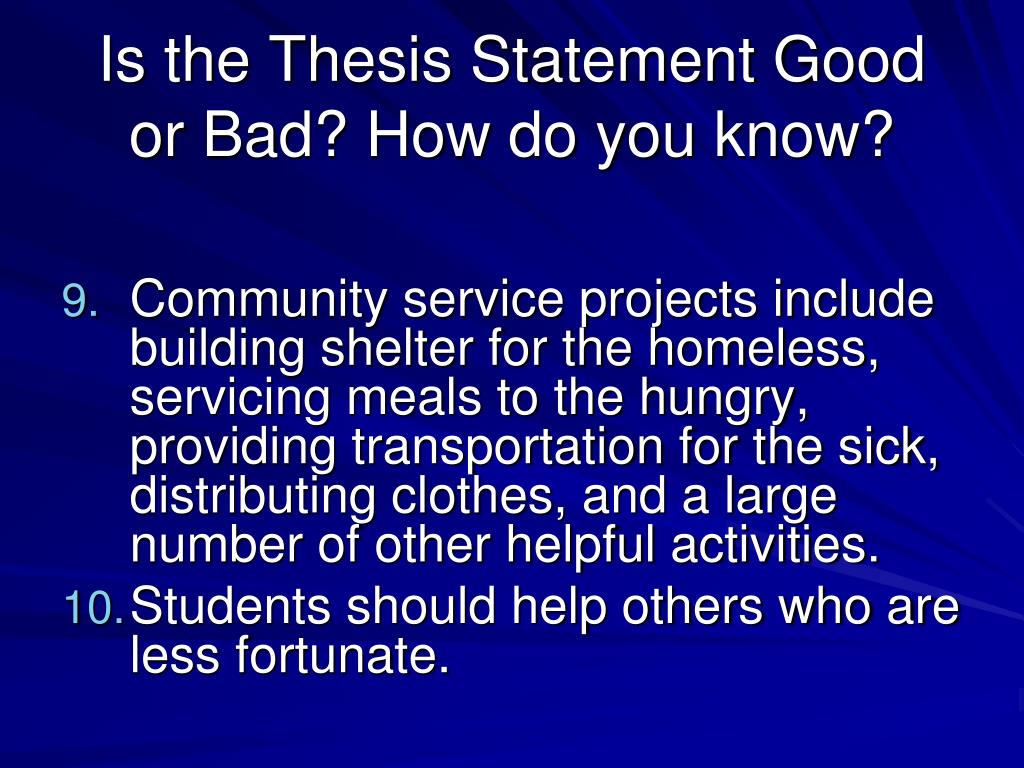 Is the Thesis Statement Good or Bad? How do you know?

9. Community service projects include building shelter for the homeless, servicing meals to the hungry, providing transportation for the sick, distributing clothes, and a large number of other helpful activities.
10. Students should help others who are less fortunate.